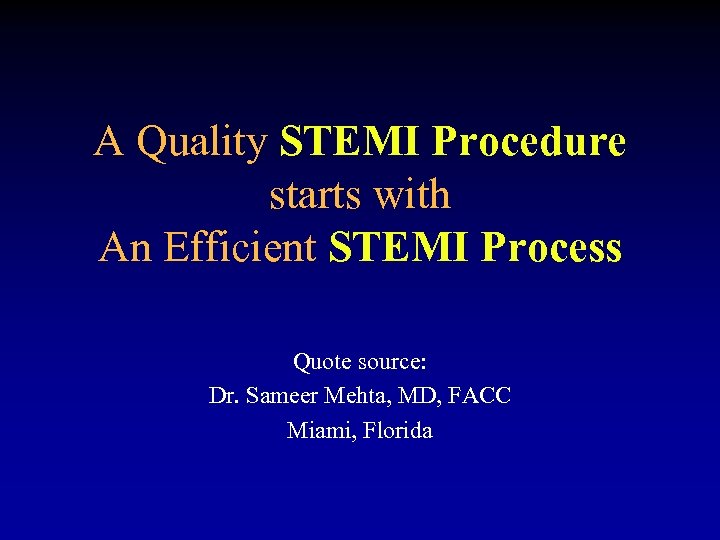 A Quality STEMI Procedure
starts with
An Efficient STEMI Process

Quote source:
Dr. Sameer Mehta, MD, FACC
Miami, Florida